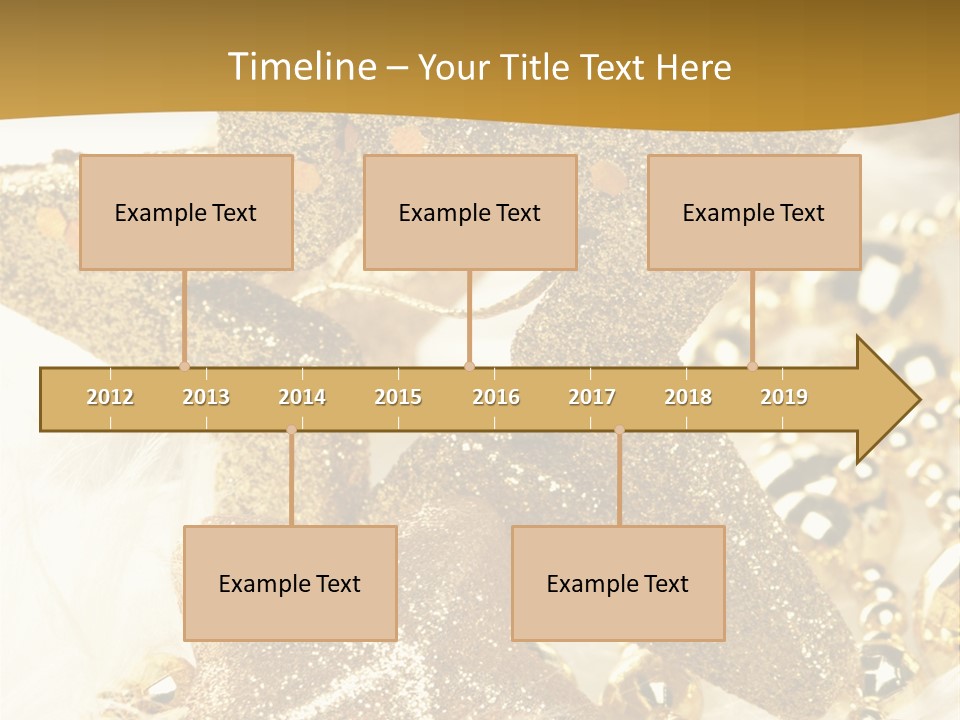 Timeline – Your Title Text Here

Example Text

Example Text

Example Text

2012 2013 2014 2015 2016 2017 2018 2019

Example Text

Example Text